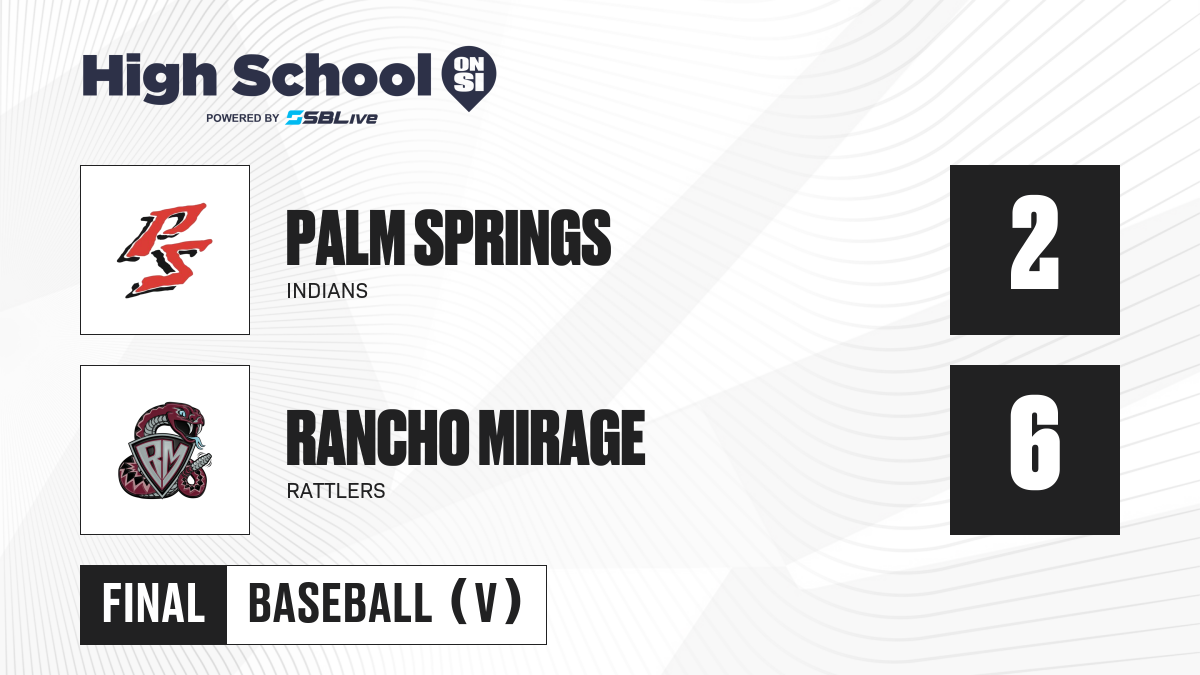 High School ON SI
POWERED BY SBLive

PS

PALM SPRINGS
INDIANS

2

RM

RANCHO MIRAGE
RATTLERS

6

FINAL BASEBALL (V)